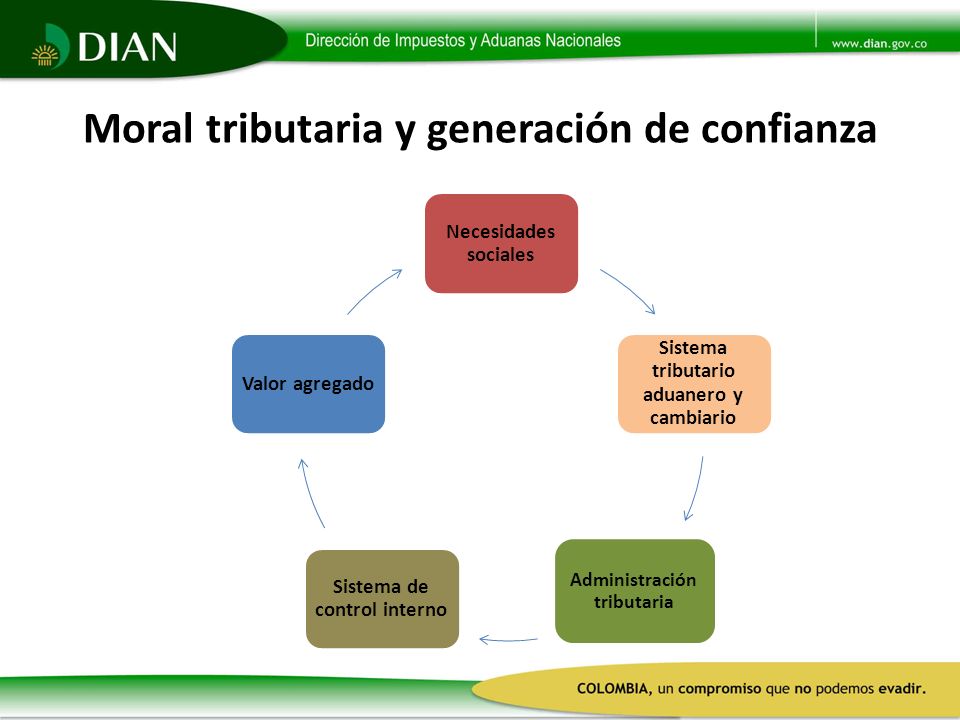 DIAN

Dirección de Impuestos y Aduanas Nacionales

www.dian.gov.co

Moral tributaria y generación de confianza

Necesidades sociales

Sistema tributario aduanero y cambiario

Administración tributaria

Sistema de control interno

Valor agregado

COLOMBIA, un compromiso que no podemos evadir.